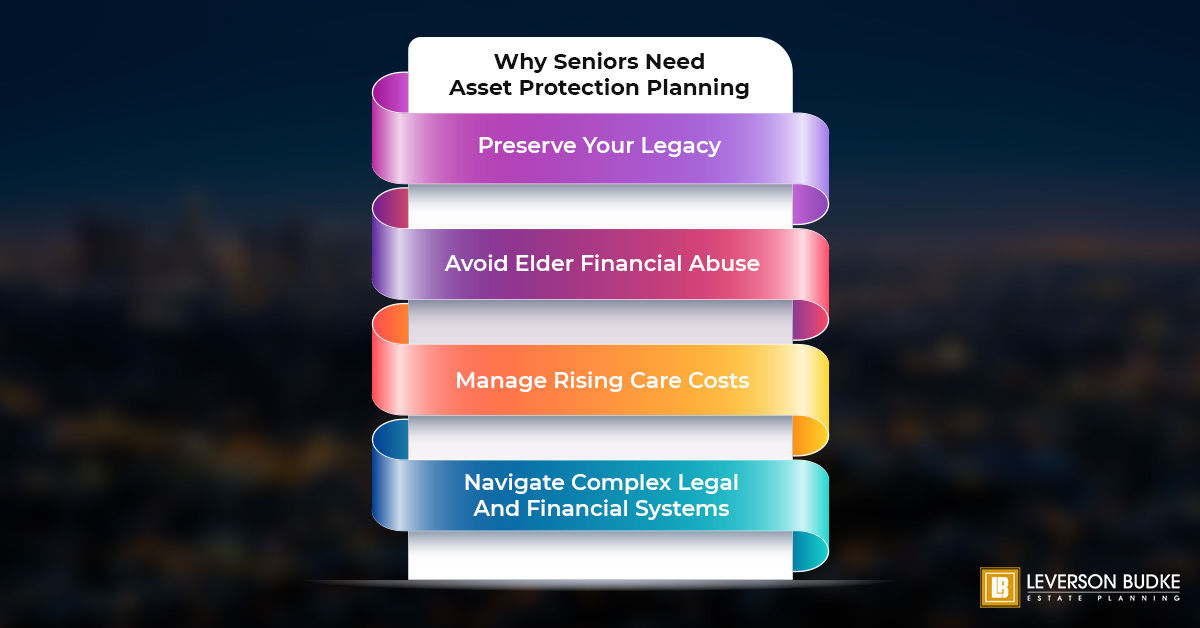 Why Seniors Need Asset Protection Planning

Preserve Your Legacy

Avoid Elder Financial Abuse

Manage Rising Care Costs

Navigate Complex Legal And Financial Systems

LB LEVERSON BUDKE ESTATE PLANNING